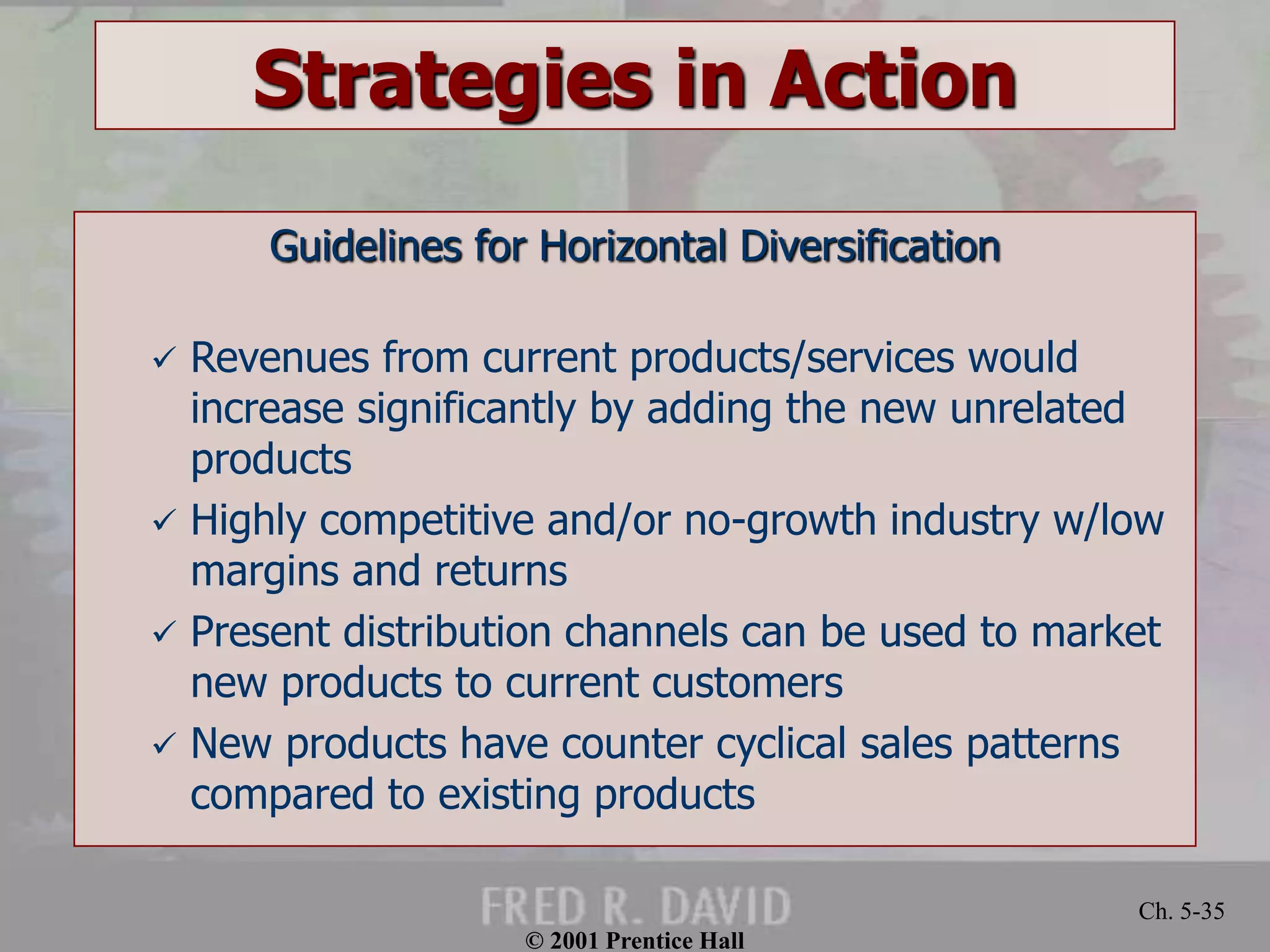 Strategies in Action

Guidelines for Horizontal Diversification

✓ Revenues from current products/services would increase significantly by adding the new unrelated products

✓ Highly competitive and/or no-growth industry w/low margins and returns

✓ Present distribution channels can be used to market new products to current customers

✓ New products have counter cyclical sales patterns compared to existing products

FRED R. DAVID

Ch. 5-35

© 2001 Prentice Hall